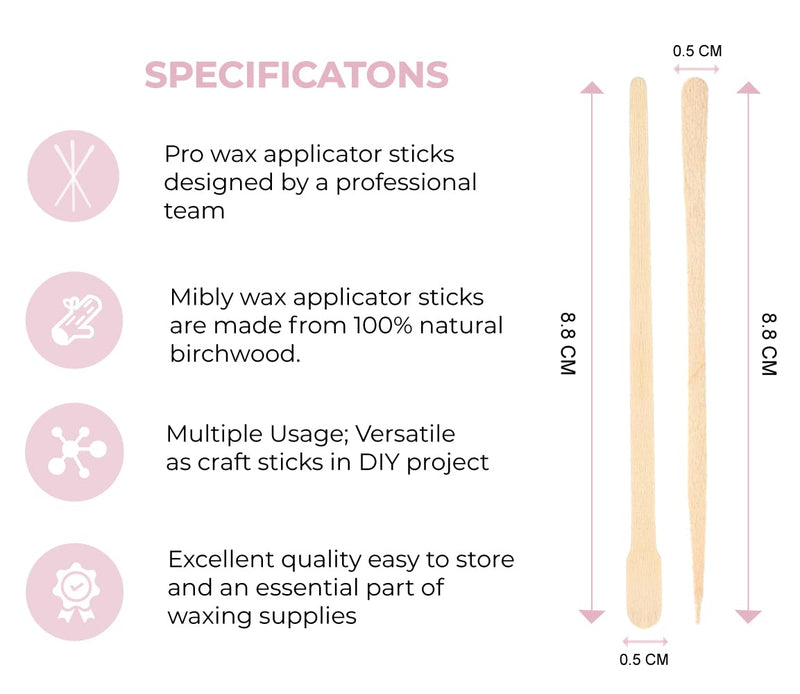 SPECIFICATONS

Pro wax applicator sticks designed by a professional team

Mibly wax applicator sticks are made from 100% natural birchwood.

Multiple Usage; Versatile as craft sticks in DIY project

Excellent quality easy to store and an essential part of waxing supplies

0.5 CM

8.8 CM

8.8 CM

0.5 CM